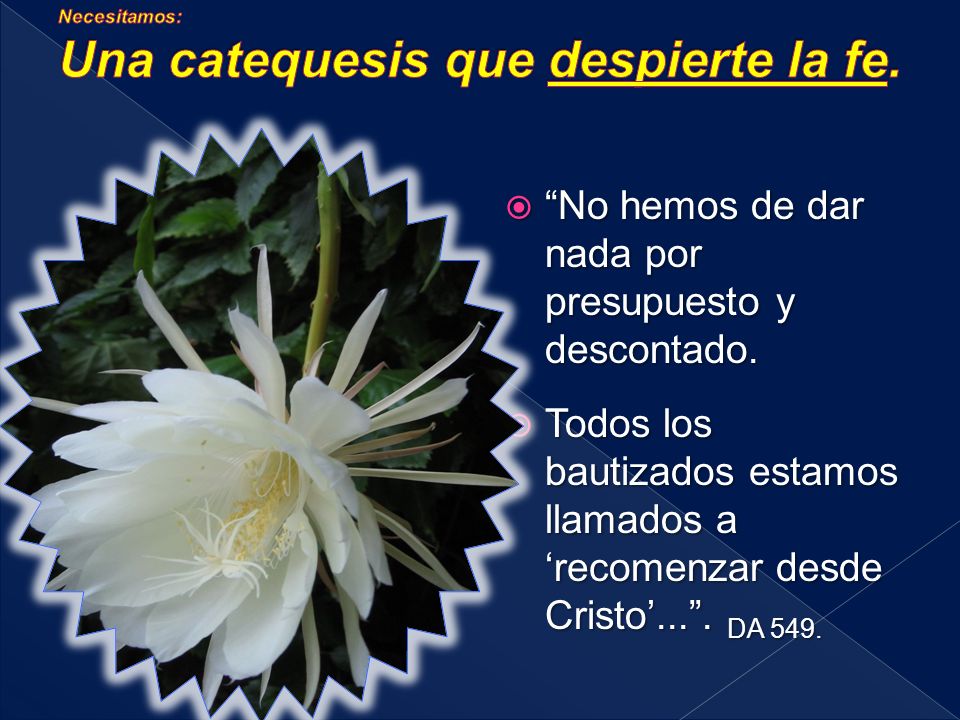 Necesitamos:

Una catequesis que despierte la fe.

“No hemos de dar nada por presupuesto y descontado.

Todos los bautizados estamos llamados a ‘recomenzar desde Cristo’...”. DA 549.